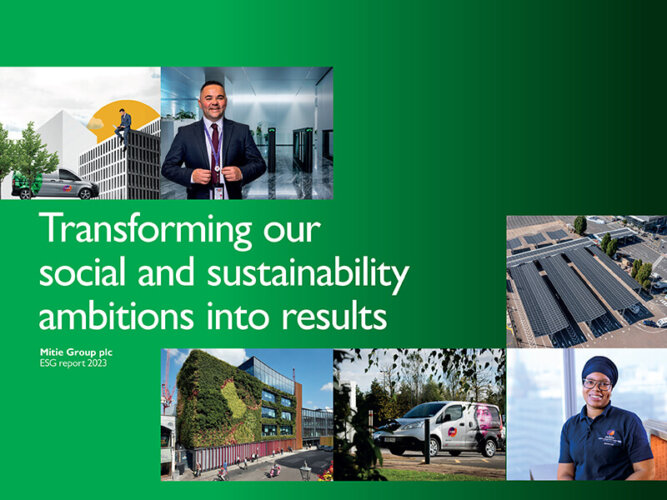 Transforming our social and sustainability ambitions into results

Mitie Group plc
ESG report 2023